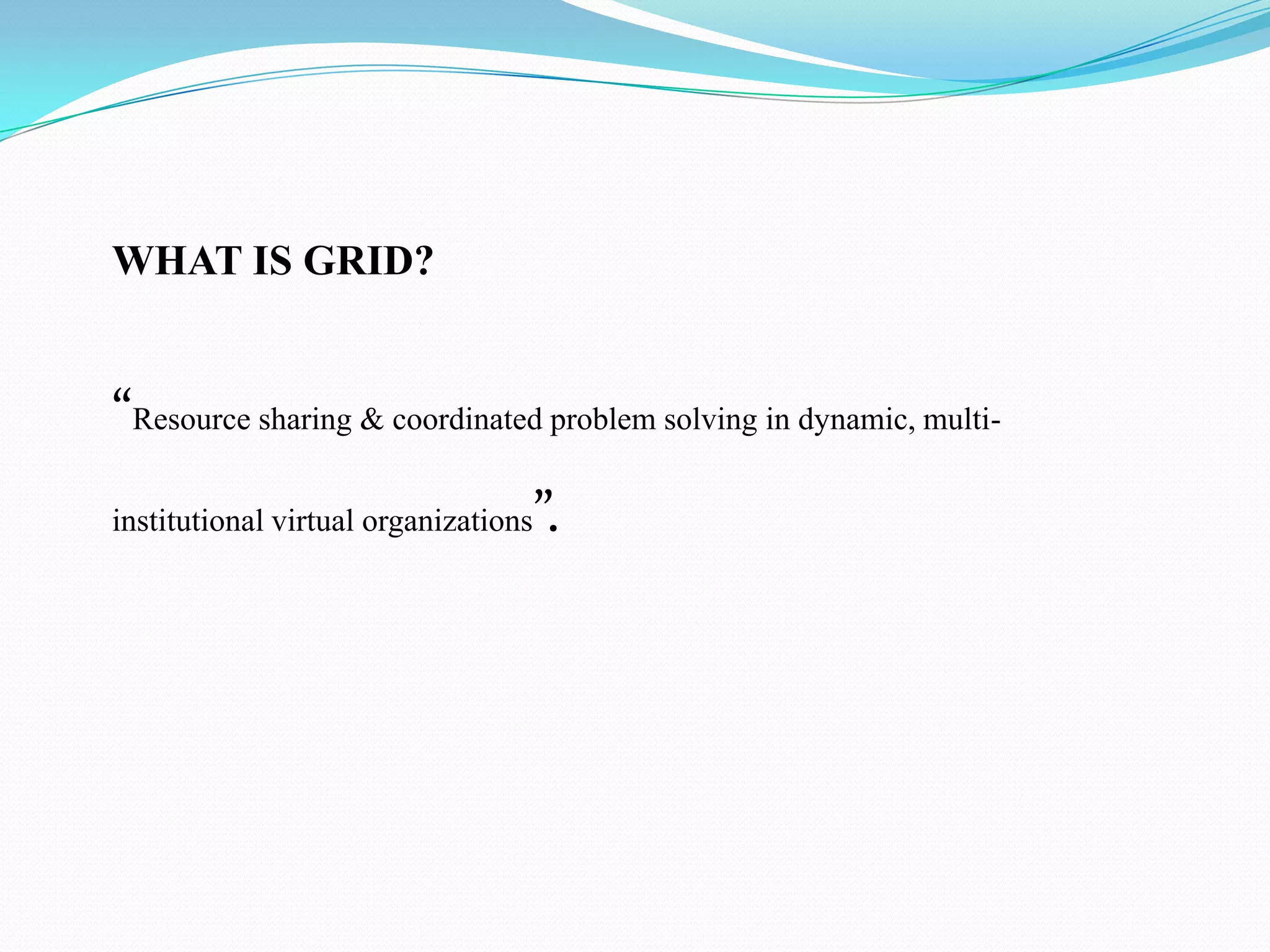 WHAT IS GRID?

“Resource sharing & coordinated problem solving in dynamic, multi-institutional virtual organizations”.